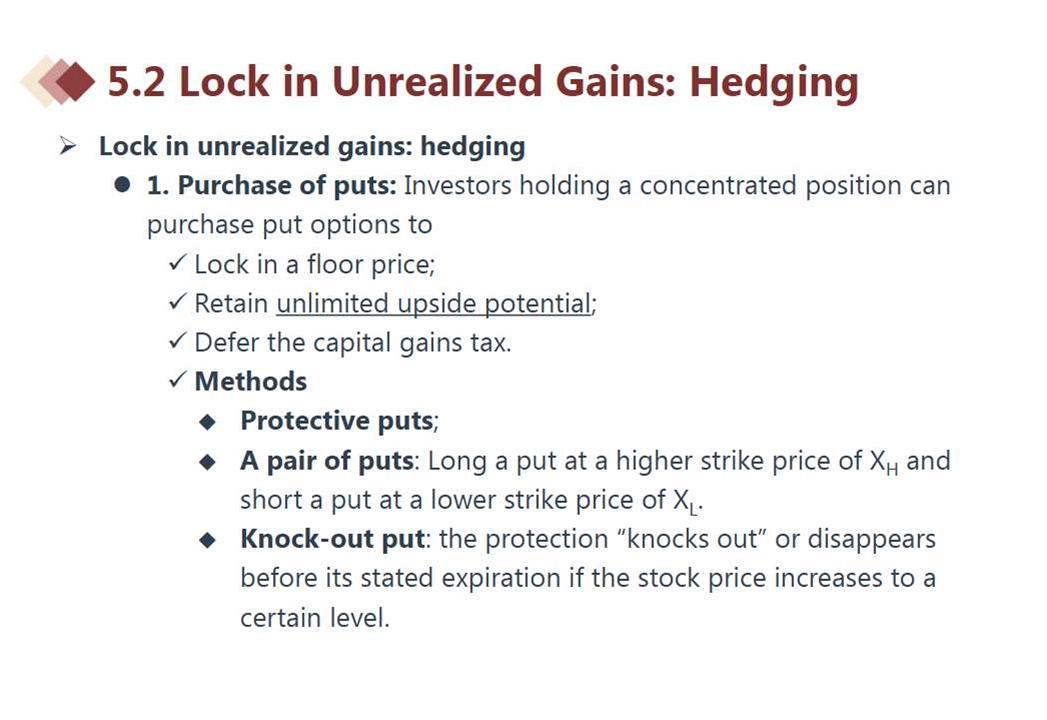 5.2 Lock in Unrealized Gains: Hedging

➢ Lock in unrealized gains: hedging

● 1. Purchase of puts: Investors holding a concentrated position can purchase put options to

✓ Lock in a floor price;

✓ Retain unlimited upside potential;

✓ Defer the capital gains tax.

✓ Methods

◆ Protective puts;

◆ A pair of puts: Long a put at a higher strike price of $X_H$ and short a put at a lower strike price of $X_L$.

◆ Knock-out put: the protection “knocks out” or disappears before its stated expiration if the stock price increases to a certain level.